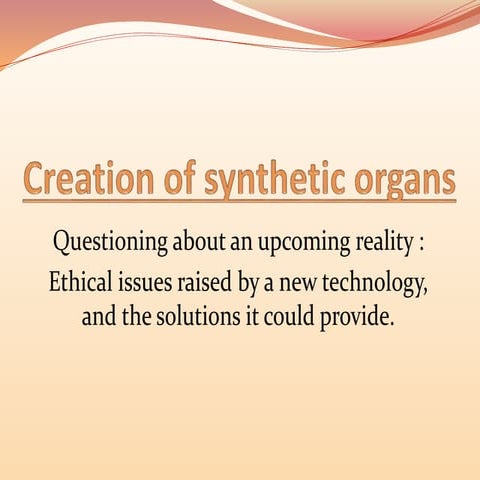 Creation of synthetic organs

Questioning about an upcoming reality : Ethical issues raised by a new technology, and the solutions it could provide.